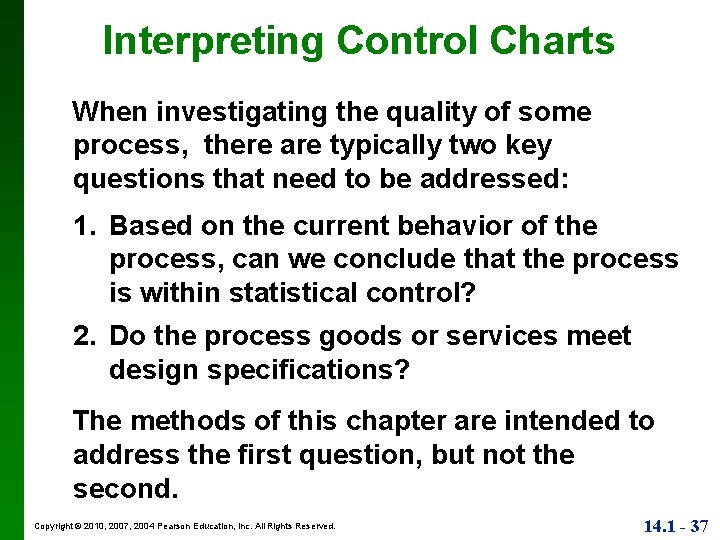 Interpreting Control Charts

When investigating the quality of some process, there are typically two key questions that need to be addressed:

1. Based on the current behavior of the process, can we conclude that the process is within statistical control?

2. Do the process goods or services meet design specifications?

The methods of this chapter are intended to address the first question, but not the second.

Copyright © 2010, 2007, 2004 Pearson Education, Inc. All Rights Reserved.

14.1 - 37